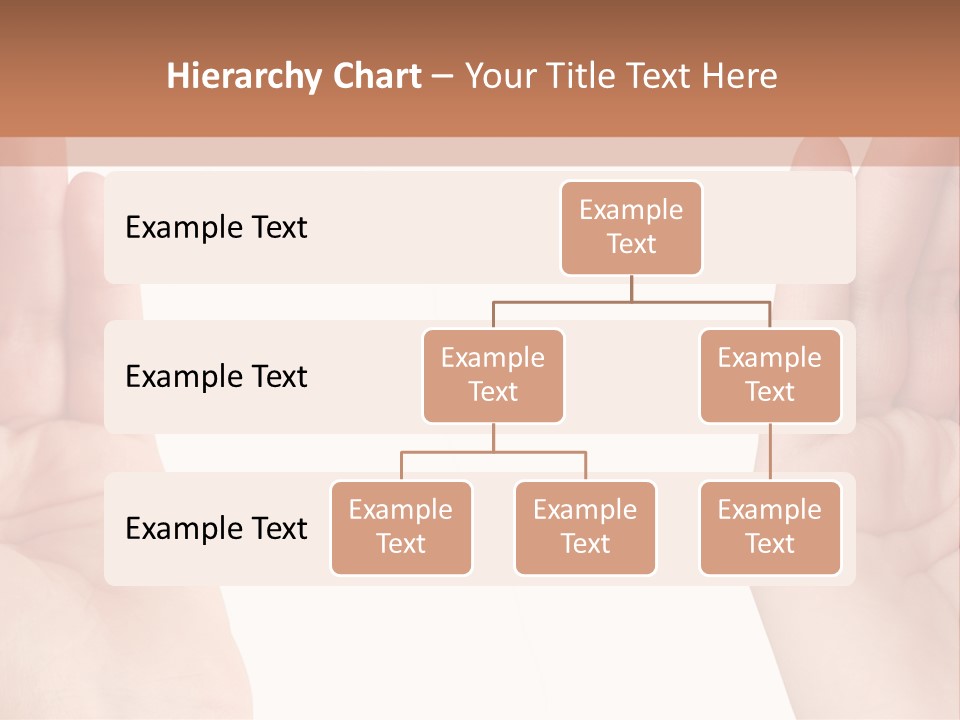 Hierarchy Chart – Your Title Text Here

Example Text

Example Text

Example Text

Example Text

Example Text

Example Text

Example Text

Example Text

Example Text